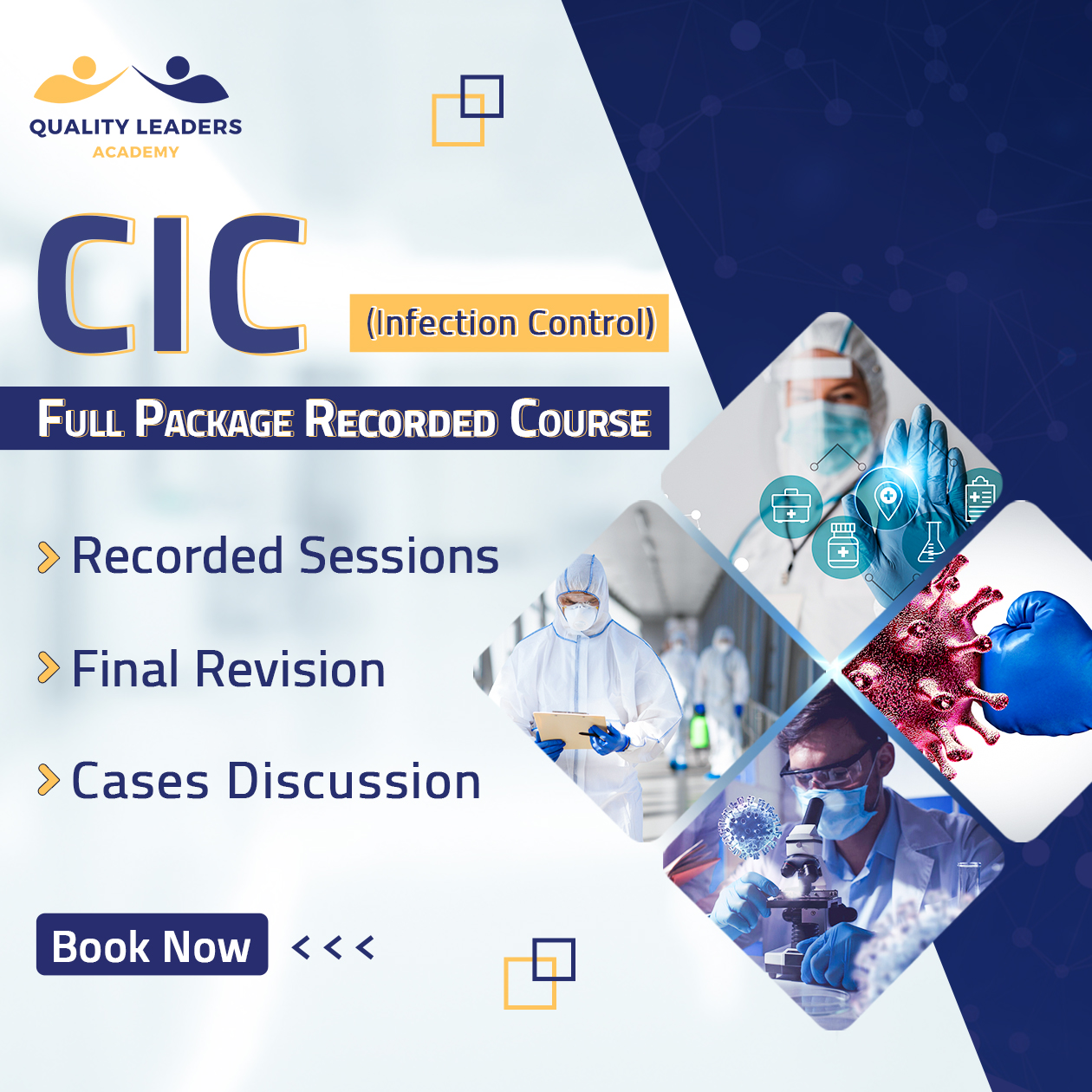 QUALITY LEADERS
ACADEMY

CIC (Infection Control)

FULL PACKAGE RECORDED COURSE

Recorded Sessions

Final Revision

Cases Discussion

Book Now <<<